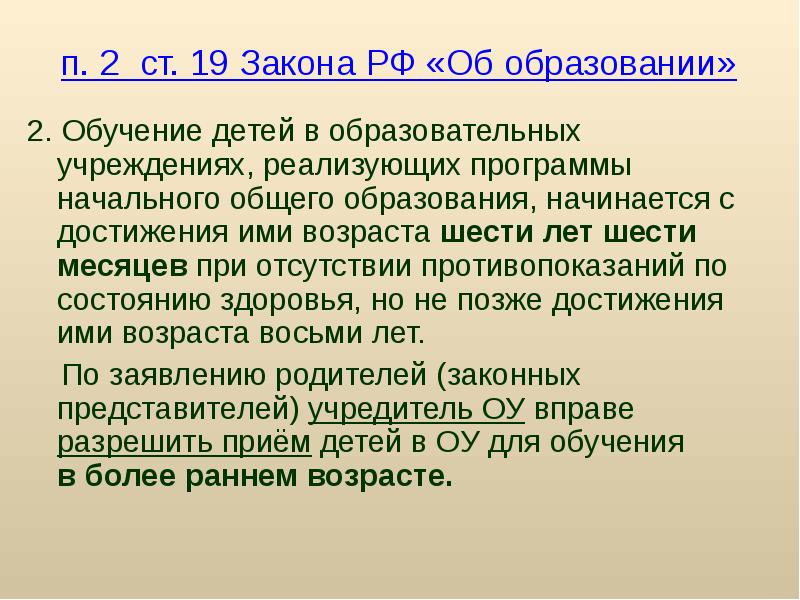 п. 2 ст. 19 Закона РФ «Об образовании»

2. Обучение детей в образовательных учреждениях, реализующих программы начального общего образования, начинается с достижения ими возраста шести лет шести месяцев при отсутствии противопоказаний по состоянию здоровья, но не позже достижения ими возраста восьми лет.

По заявлению родителей (законных представителей) учредитель ОУ вправе разрешить приём детей в ОУ для обучения в более раннем возрасте.